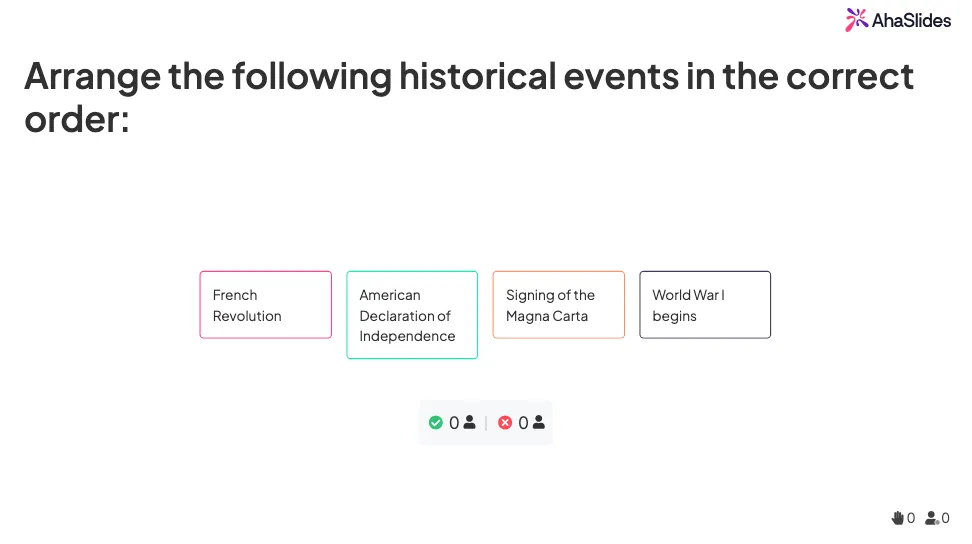 AhaSlides

Arrange the following historical events in the correct order:

French Revolution

American Declaration of Independence

Signing of the Magna Carta

World War I begins

0 | 0

0 0